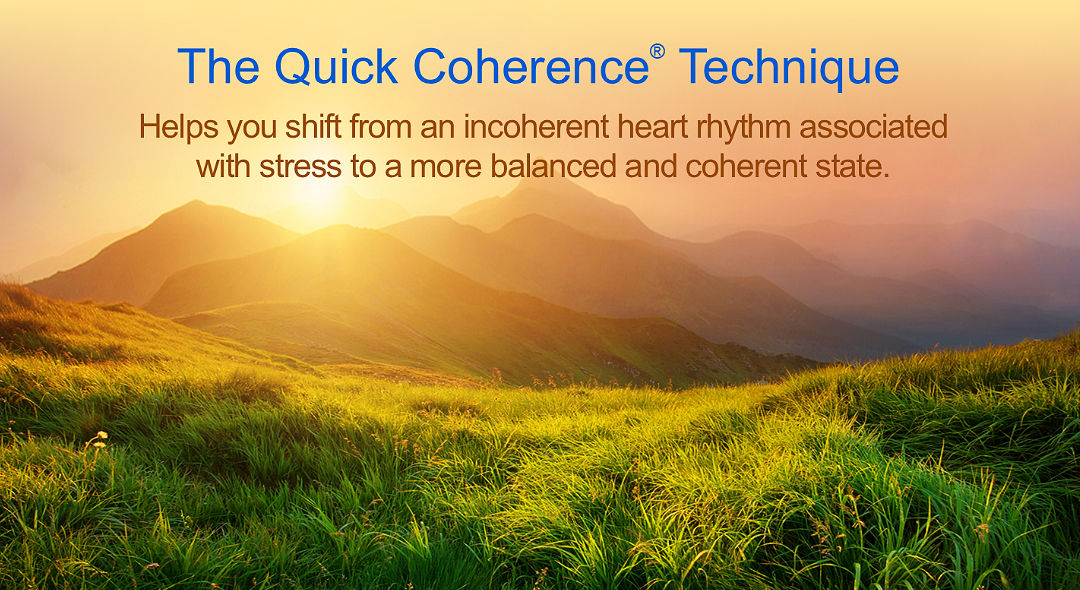 The Quick Coherence® Technique

Helps you shift from an incoherent heart rhythm associated with stress to a more balanced and coherent state.